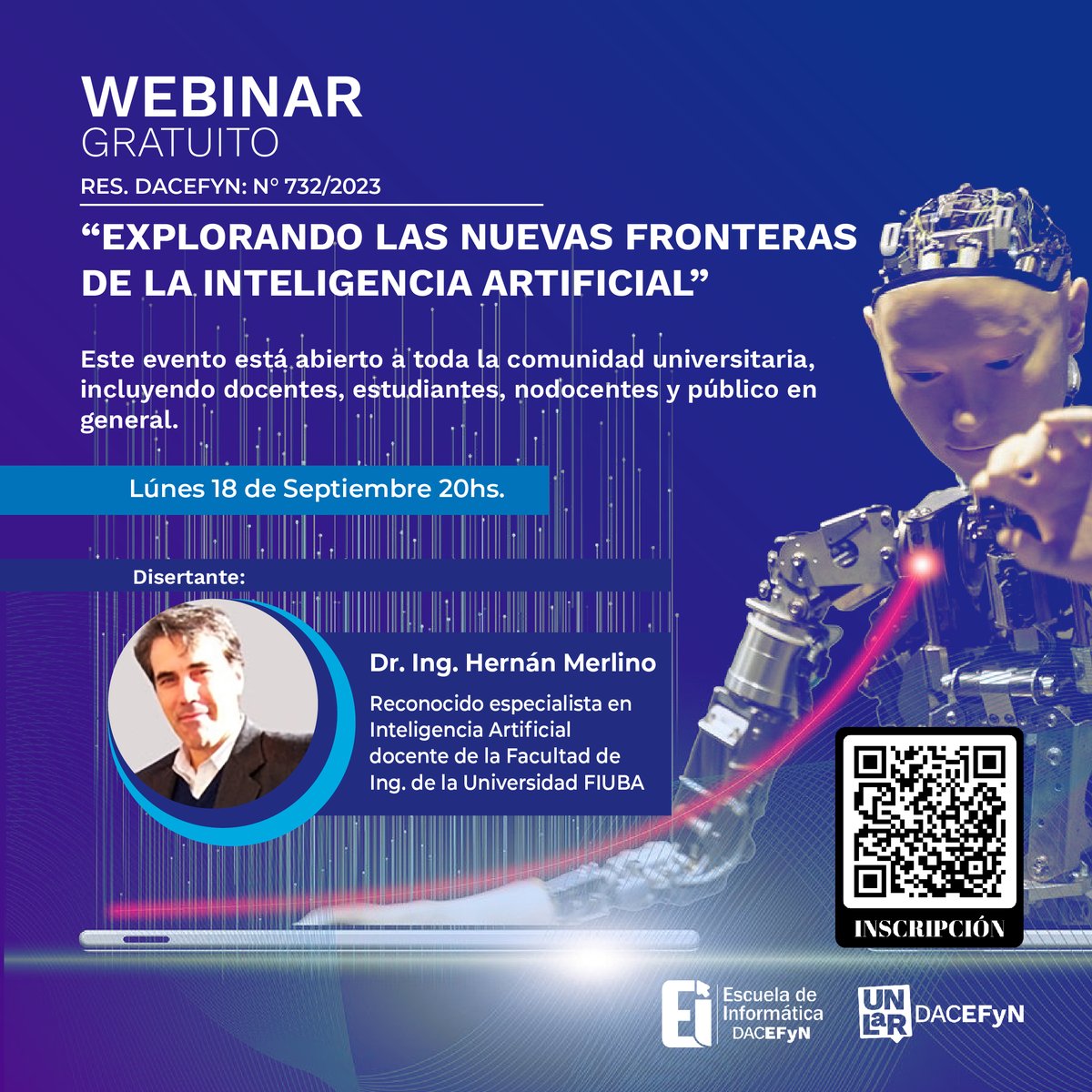 WEBINAR
GRATUITO
RES. DACEFYN: N° 732/2023

“EXPLORANDO LAS NUEVAS FRONTERAS DE LA INTELIGENCIA ARTIFICIAL”

Este evento está abierto a toda la comunidad universitaria, incluyendo docentes, estudiantes, nodocentes y público en general.

Lúnes 18 de Septiembre 20hs.

Disertante:

Dr. Ing. Hernán Merlino

Reconocido especialista en Inteligencia Artificial docente de la Facultad de Ing. de la Universidad FIUBA

INSCRIPCIÓN

Ei Escuela de Informática DACEFyN

UNLaR DACEFyN